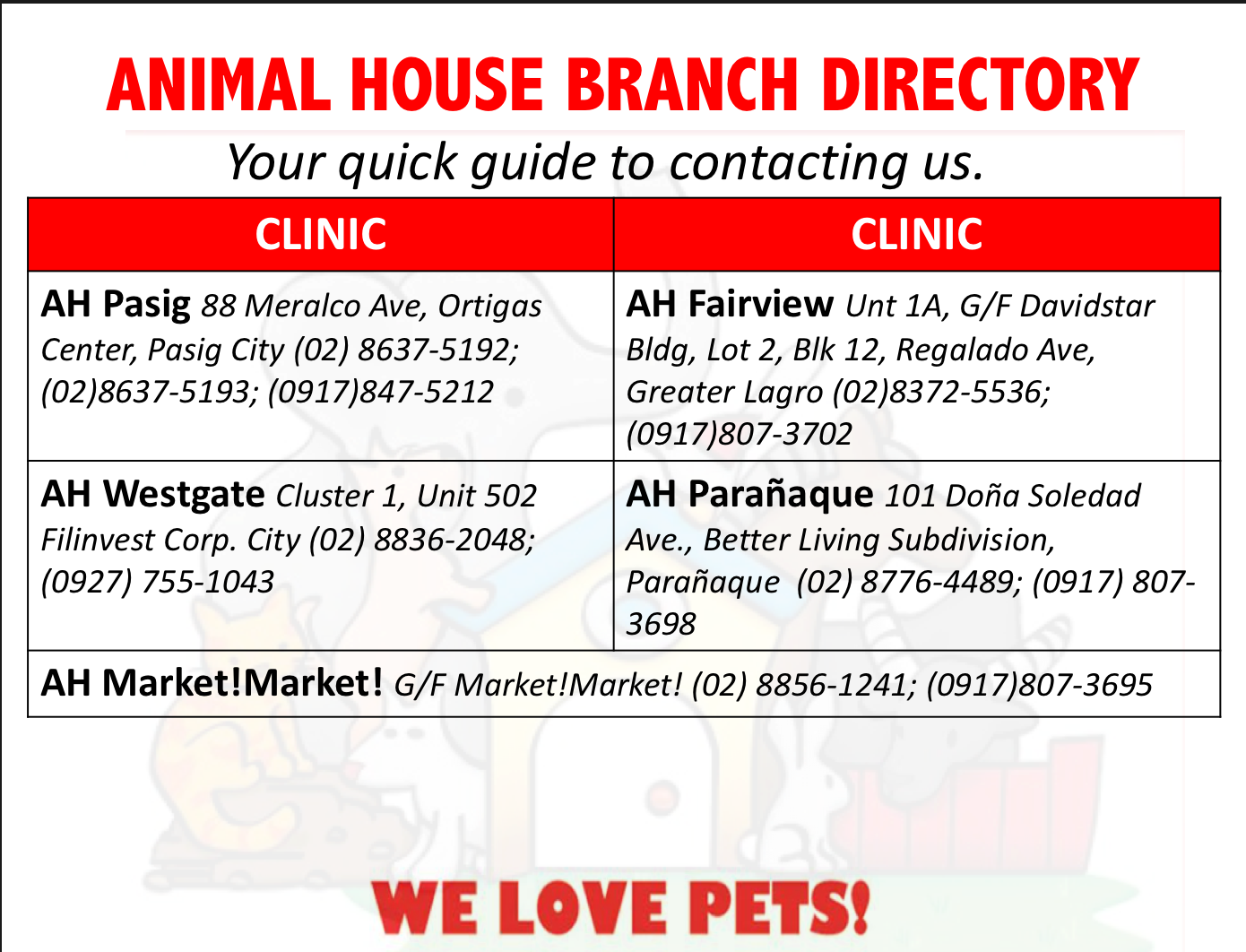 ANIMAL HOUSE BRANCH DIRECTORY

Your quick guide to contacting us.

| CLINIC | CLINIC |
|---|---|
| AH Pasig 88 Meralco Ave, Ortigas Center, Pasig City (02) 8637-5192; (02)8637-5193; (0917)847-5212 | AH Fairview Unt 1A, G/F Davidstar Bldg, Lot 2, Blk 12, Regalado Ave, Greater Lagro (02)8372-5536; (0917)807-3702 |
| AH Westgate Cluster 1, Unit 502 Filinvest Corp. City (02) 8836-2048; (0927) 755-1043 | AH Parañaque 101 Doña Soledad Ave., Better Living Subdivision, Parañaque (02) 8776-4489; (0917) 807-3698 |
| AH Market!Market! G/F Market!Market! (02) 8856-1241; (0917)807-3695 | |

WE LOVE PETS!